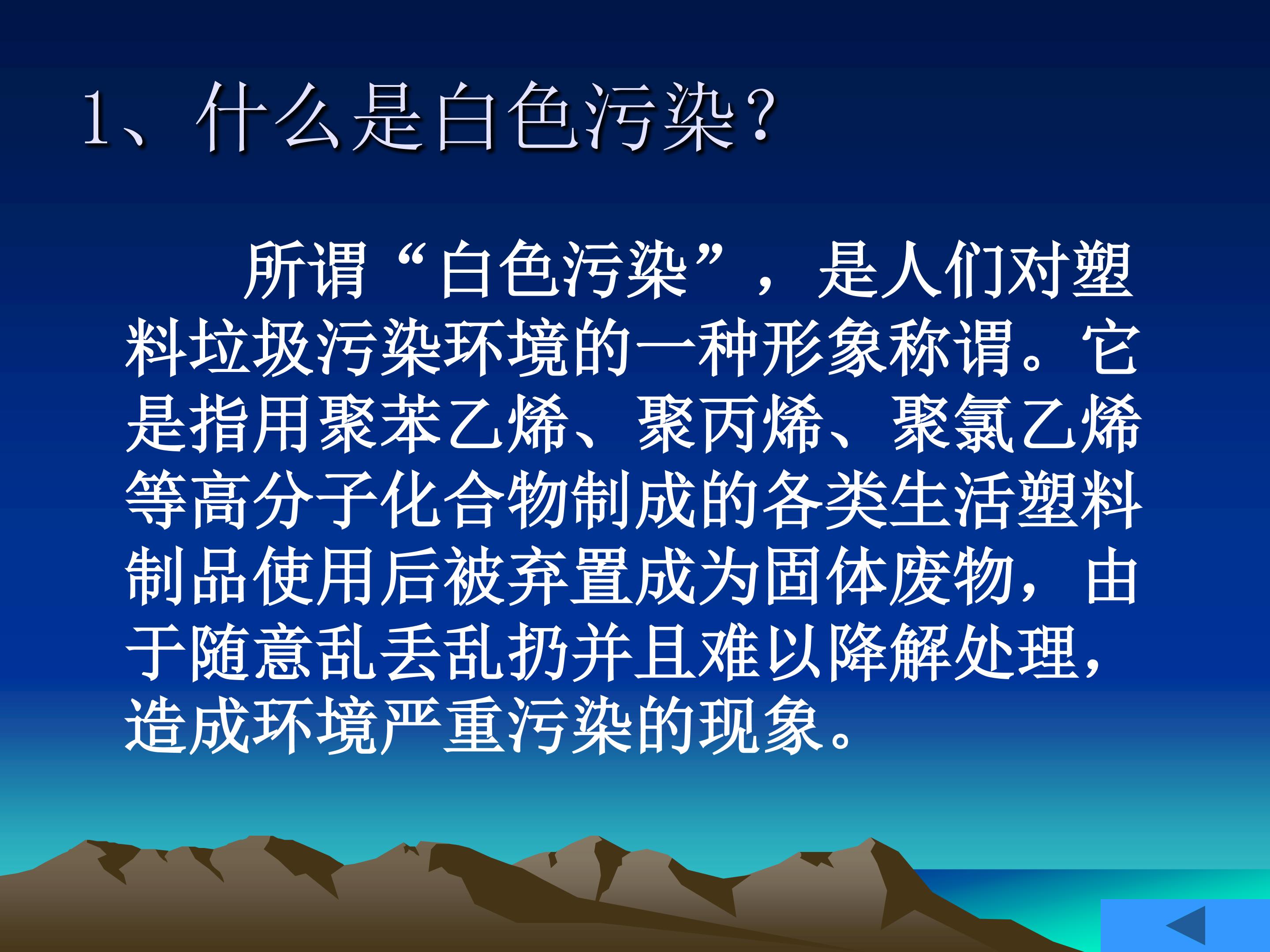 1、什么是白色污染？

所谓“白色污染”，是人们对塑料垃圾污染环境的一种形象称谓。它是指用聚苯乙烯、聚丙烯、聚氯乙烯等高分子化合物制成的各类生活塑料制品使用后被弃置成为固体废物，由于随意乱丢乱扔并且难以降解处理，造成环境严重污染的现象。